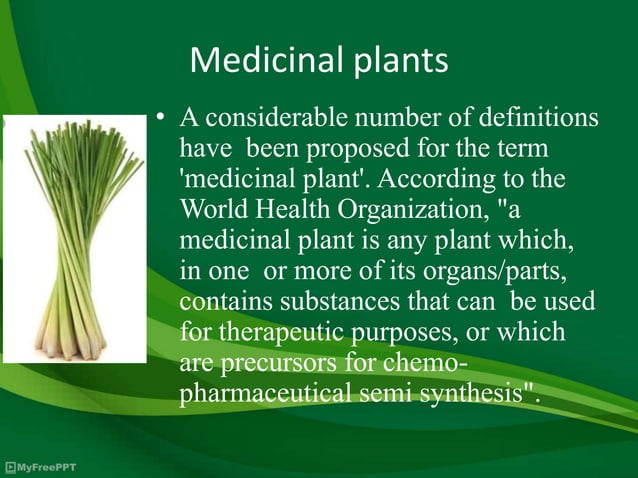 Medicinal plants

• A considerable number of definitions have been proposed for the term 'medicinal plant'. According to the World Health Organization, "a medicinal plant is any plant which, in one or more of its organs/parts, contains substances that can be used for therapeutic purposes, or which are precursors for chemo-pharmaceutical semi synthesis".

MyFreePPT